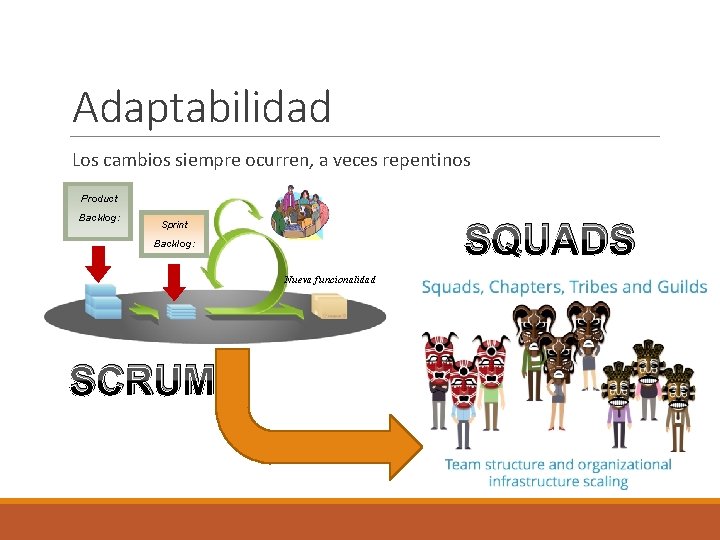 Adaptabilidad

Los cambios siempre ocurren, a veces repentinos

Product Backlog:

Sprint Backlog:

Nueva funcionalidad

SCRUM

SQUADS

Squads, Chapters, Tribes and Guilds

Team structure and organizational infrastructure scaling